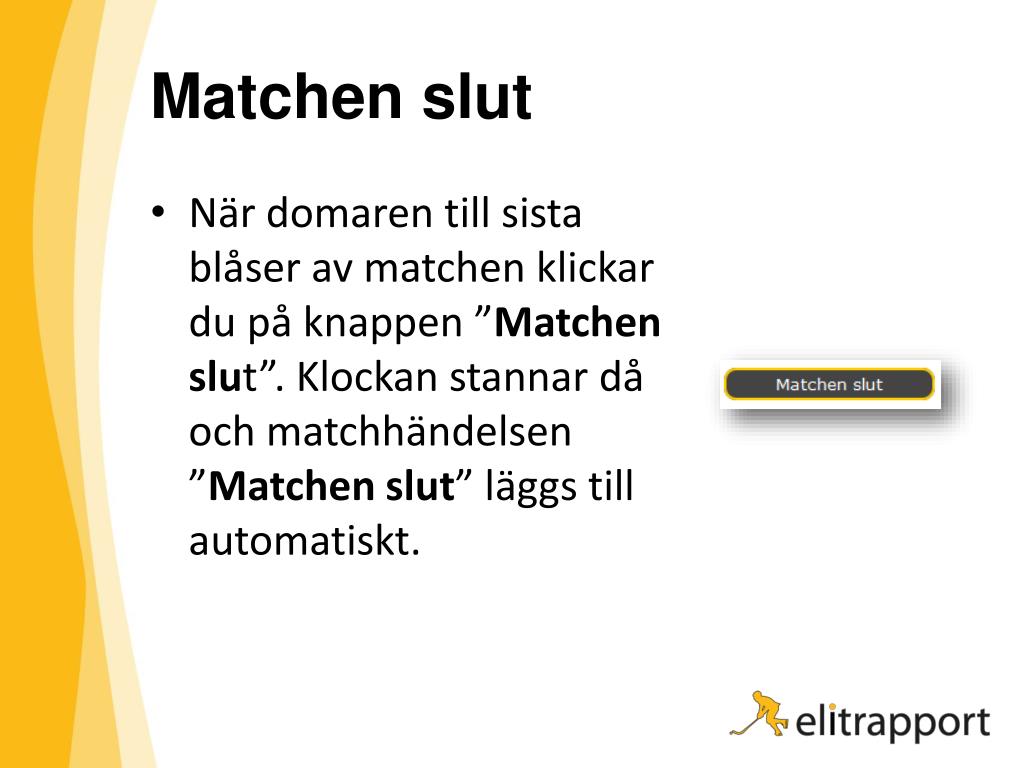 Matchen slut

• När domaren till sista blåser av matchen klickar du på knappen ”Matchen slut”. Klockan stannar då och matchhändelsen ”Matchen slut” läggs till automatiskt.

Matchen slut

elitrapport